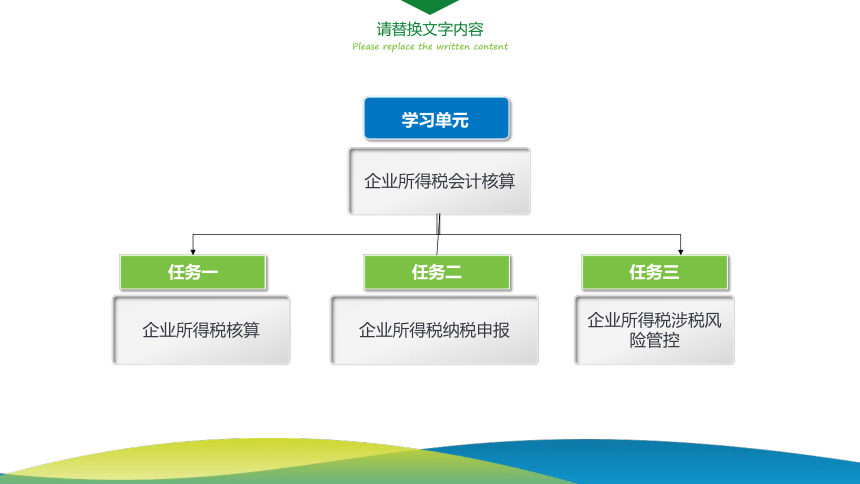 请替换文字内容

Please replace the written content

学习单元

企业所得税会计核算

任务一

企业所得税核算

任务二

企业所得税纳税申报

任务三

企业所得税涉税风险管控